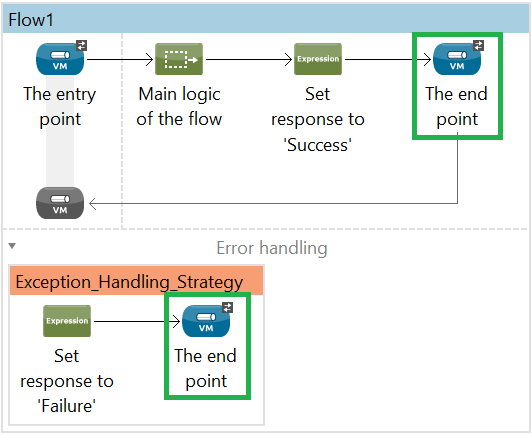 Flow1

VM
The entry point

Main logic of the flow

Expression
Set response to 'Success'

VM
The end point

VM

Error handling

Exception_Handling_Strategy

Expression
Set response to 'Failure'

VM
The end point